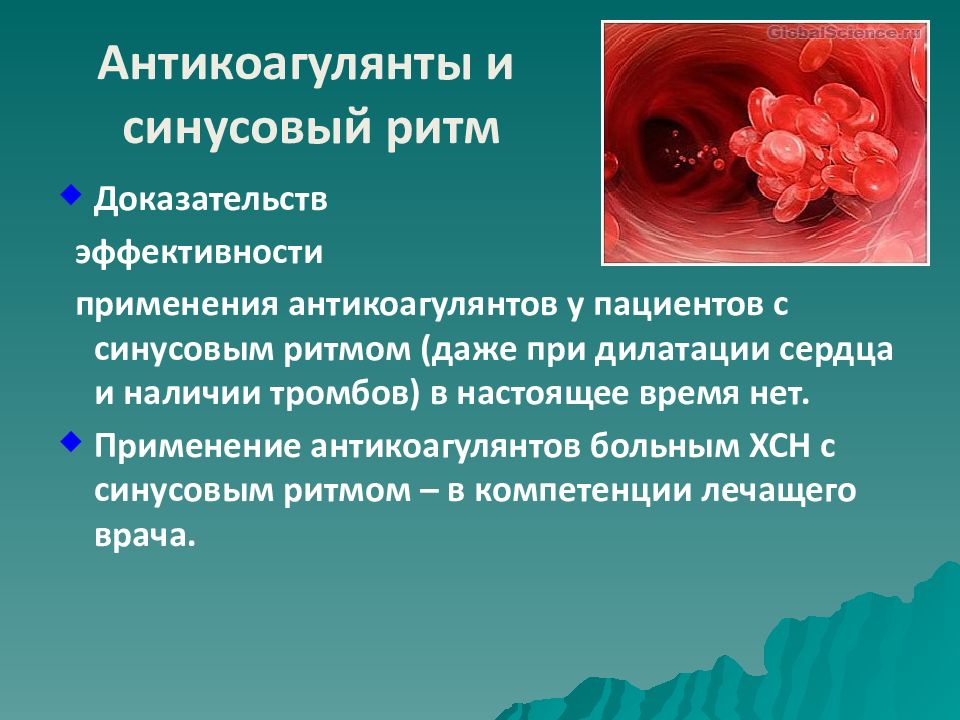 Антикоагулянты и синусовый ритм

GlobalScience.ru

Доказательств эффективности применения антикоагулянтов у пациентов с синусовым ритмом (даже при дилатации сердца и наличии тромбов) в настоящее время нет.

Применение антикоагулянтов больным ХСН с синусовым ритмом – в компетенции лечащего врача.